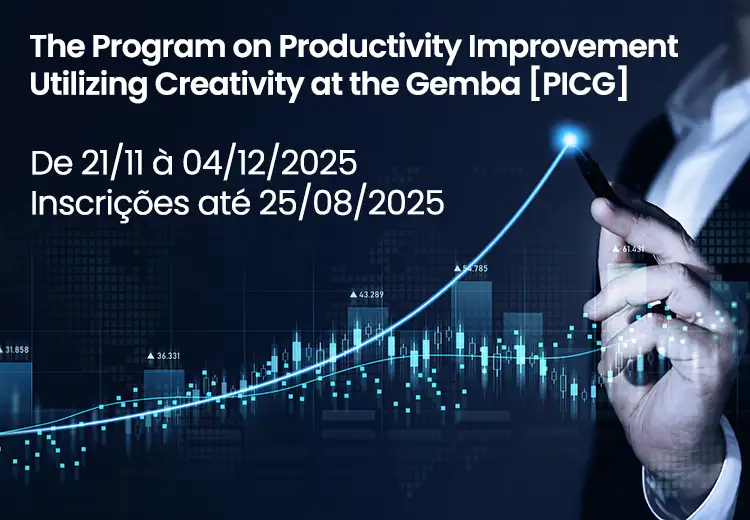 The Program on Productivity Improvement Utilizing Creativity at the Gemba [PICG]

De 21/11 à 04/12/2025
Inscrições até 25/08/2025

31.858
36.331
43.289
54.785
61.431